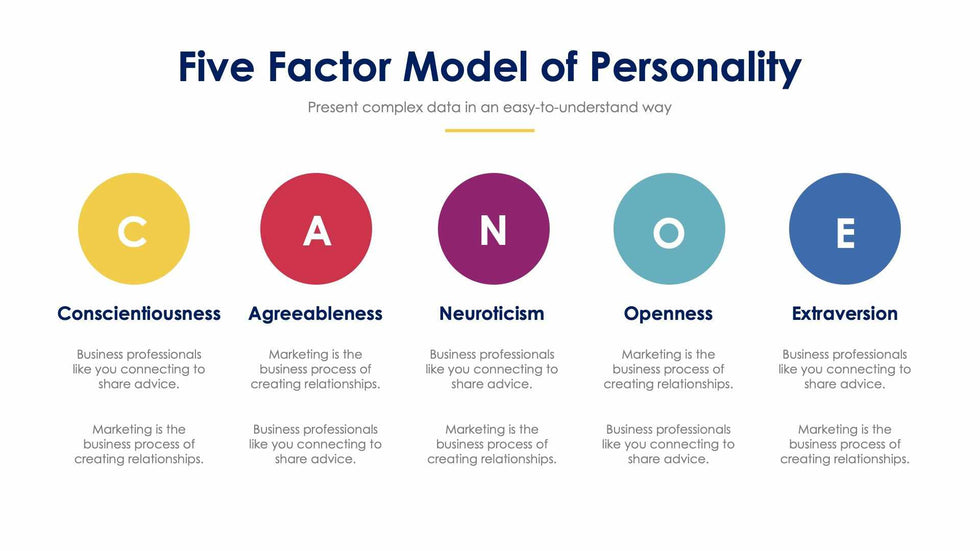 Five Factor Model of Personality

Present complex data in an easy-to-understand way

C

Conscientiousness

Business professionals like you connecting to share advice.

Marketing is the business process of creating relationships.

A

Agreeableness

Marketing is the business process of creating relationships.

Business professionals like you connecting to share advice.

N

Neuroticism

Business professionals like you connecting to share advice.

Marketing is the business process of creating relationships.

O

Openness

Marketing is the business process of creating relationships.

Business professionals like you connecting to share advice.

E

Extraversion

Business professionals like you connecting to share advice.

Marketing is the business process of creating relationships.